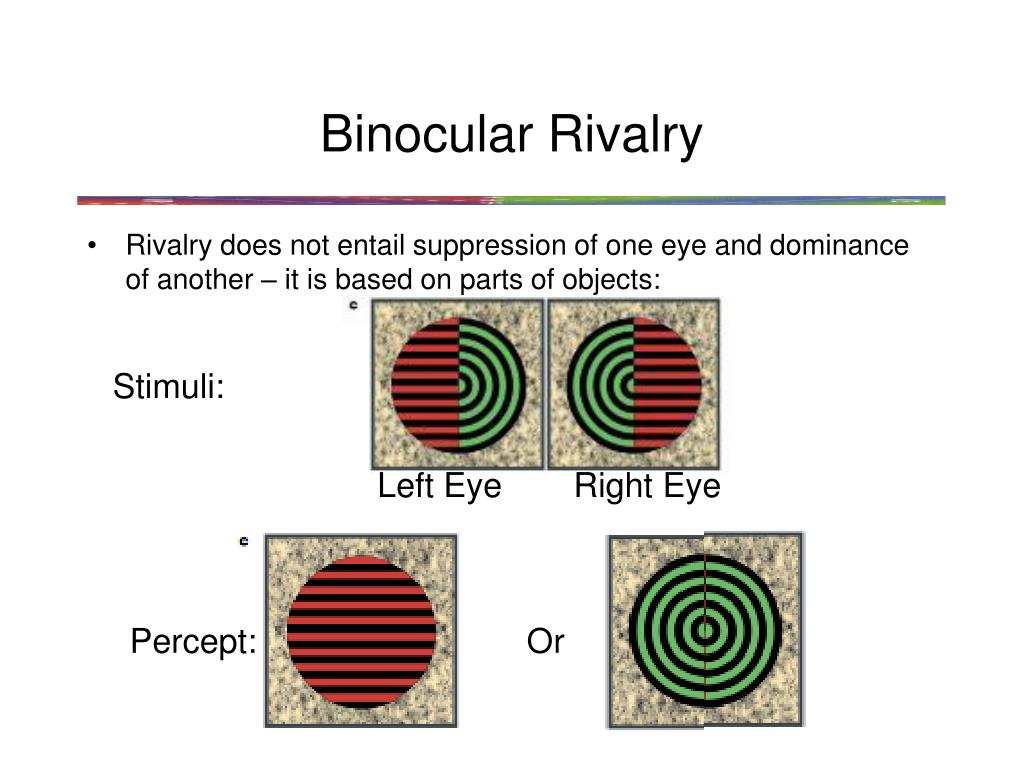 Binocular Rivalry

• Rivalry does not entail suppression of one eye and dominance of another – it is based on parts of objects:

c

Stimuli:

Left Eye Right Eye

c

Percept:

Or